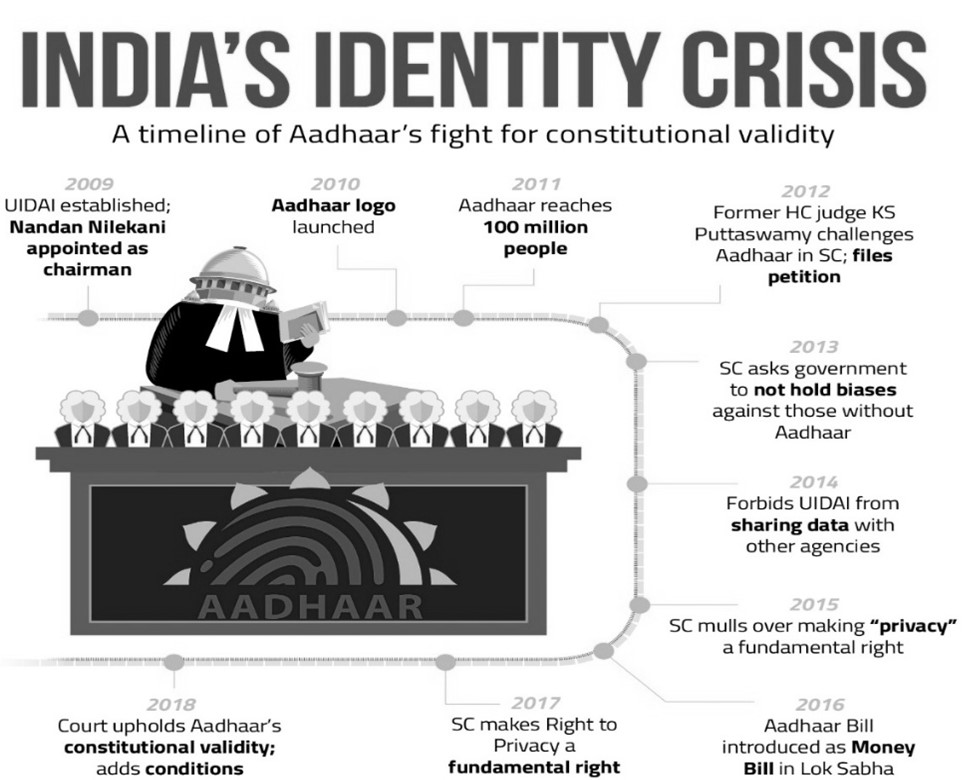 INDIA'S IDENTITY CRISIS

A timeline of Aadhaar's fight for constitutional validity

2009
UIDAI established; Nandan Nilekani appointed as chairman

2010
Aadhaar logo launched

2011
Aadhaar reaches 100 million people

2012
Former HC judge KS Puttaswamy challenges Aadhaar in SC; files petition

2013
SC asks government to not hold biases against those without Aadhaar

2014
Forbids UIDAI from sharing data with other agencies

2015
SC mulls over making "privacy" a fundamental right

2016
Aadhaar Bill introduced as Money Bill in Lok Sabha

2017
SC makes Right to Privacy a fundamental right

2018
Court upholds Aadhaar's constitutional validity; adds conditions

AADHAAR